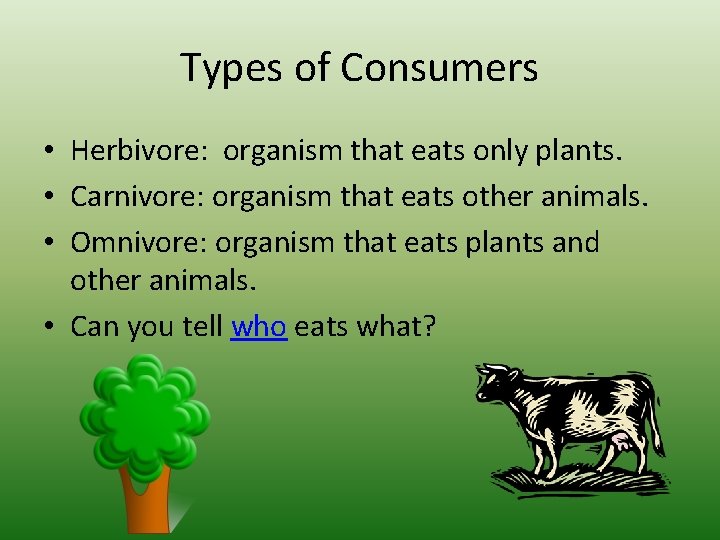 Types of Consumers

• Herbivore: organism that eats only plants.
• Carnivore: organism that eats other animals.
• Omnivore: organism that eats plants and other animals.
• Can you tell who eats what?